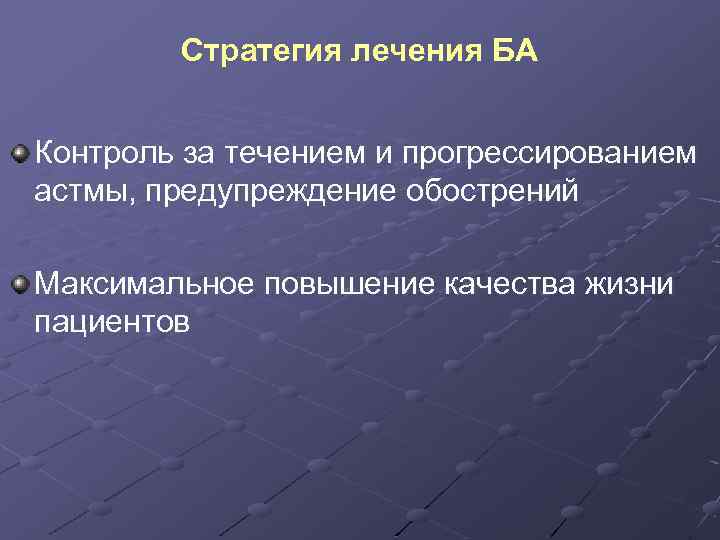 Стратегия лечения БА

Контроль за течением и прогрессированием астмы, предупреждение обострений

Максимальное повышение качества жизни пациентов